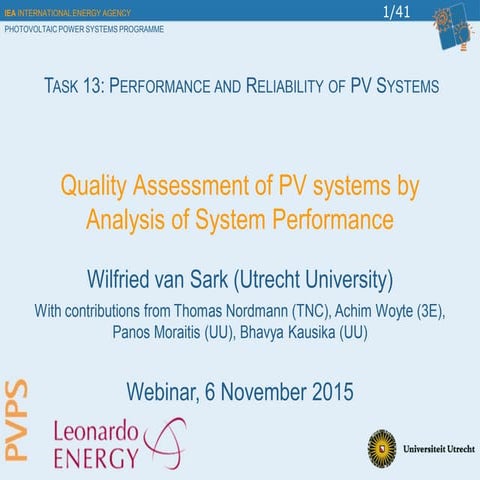 IEA INTERNATIONAL ENERGY AGENCY
1/41
PHOTOVOLTAIC POWER SYSTEMS PROGRAMME

TASK 13: PERFORMANCE AND RELIABILITY OF PV SYSTEMS

Quality Assessment of PV systems by Analysis of System Performance

Wilfried van Sark (Utrecht University)
With contributions from Thomas Nordmann (TNC), Achim Woyte (3E), Panos Moraitis (UU), Bhavya Kausika (UU)

Webinar, 6 November 2015

PVPS
Leonardo ENERGY
Universiteit Utrecht